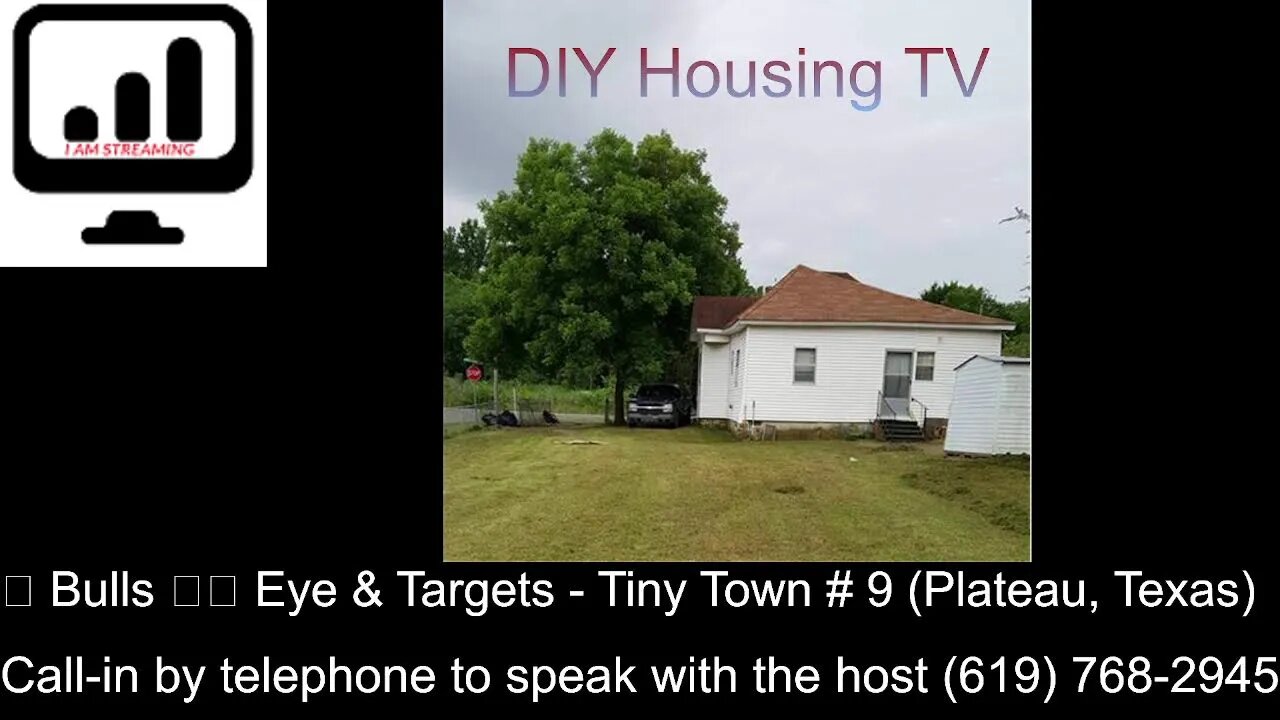 I AM STREAMING

DIY Housing TV

STOP

□ Bulls □□ Eye & Targets - Tiny Town # 9 (Plateau, Texas)

Call-in by telephone to speak with the host (619) 768-2945